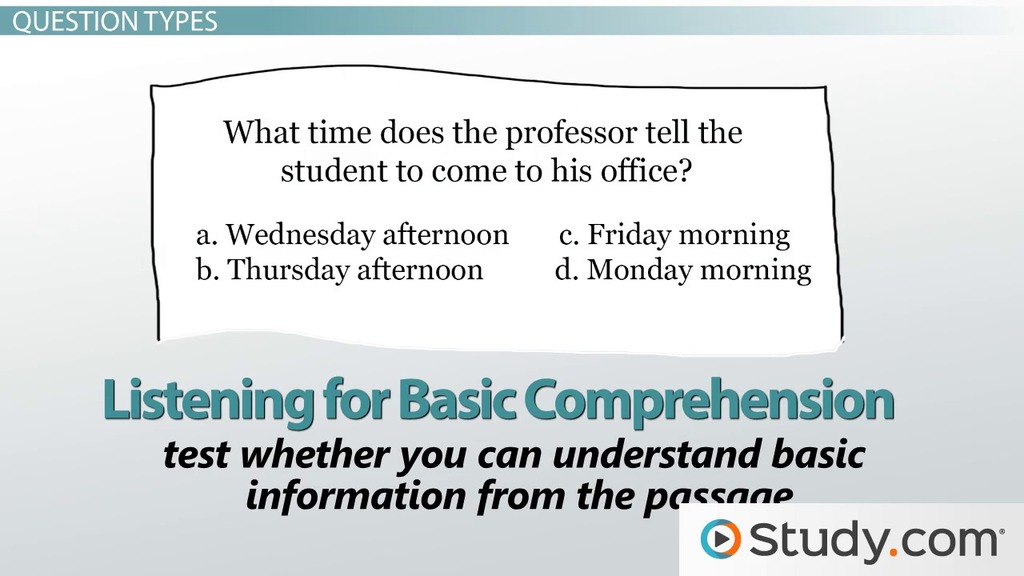 QUESTION TYPES

What time does the professor tell the student to come to his office?

a. Wednesday afternoon
b. Thursday afternoon
c. Friday morning
d. Monday morning

Listening for Basic Comprehension

test whether you can understand basic information from the passage

Study.com